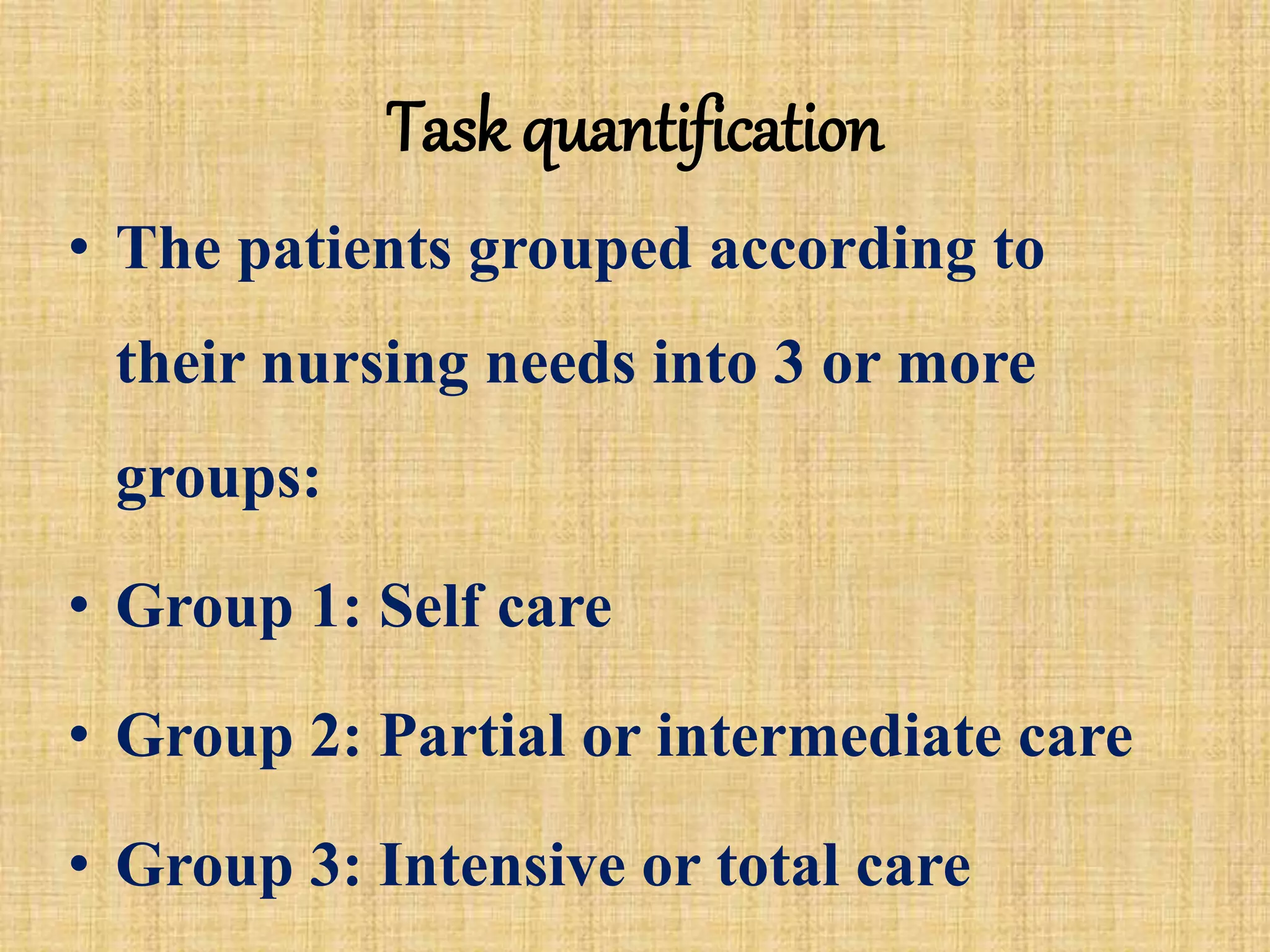 Task quantification

• The patients grouped according to their nursing needs into 3 or more groups:

• Group 1: Self care

• Group 2: Partial or intermediate care

• Group 3: Intensive or total care